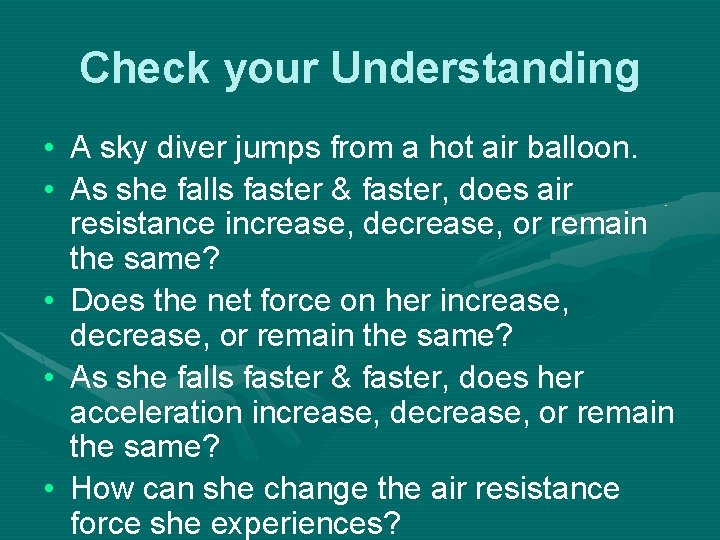 Check your Understanding

• A sky diver jumps from a hot air balloon.
• As she falls faster & faster, does air resistance increase, decrease, or remain the same?
• Does the net force on her increase, decrease, or remain the same?
• As she falls faster & faster, does her acceleration increase, decrease, or remain the same?
• How can she change the air resistance force she experiences?